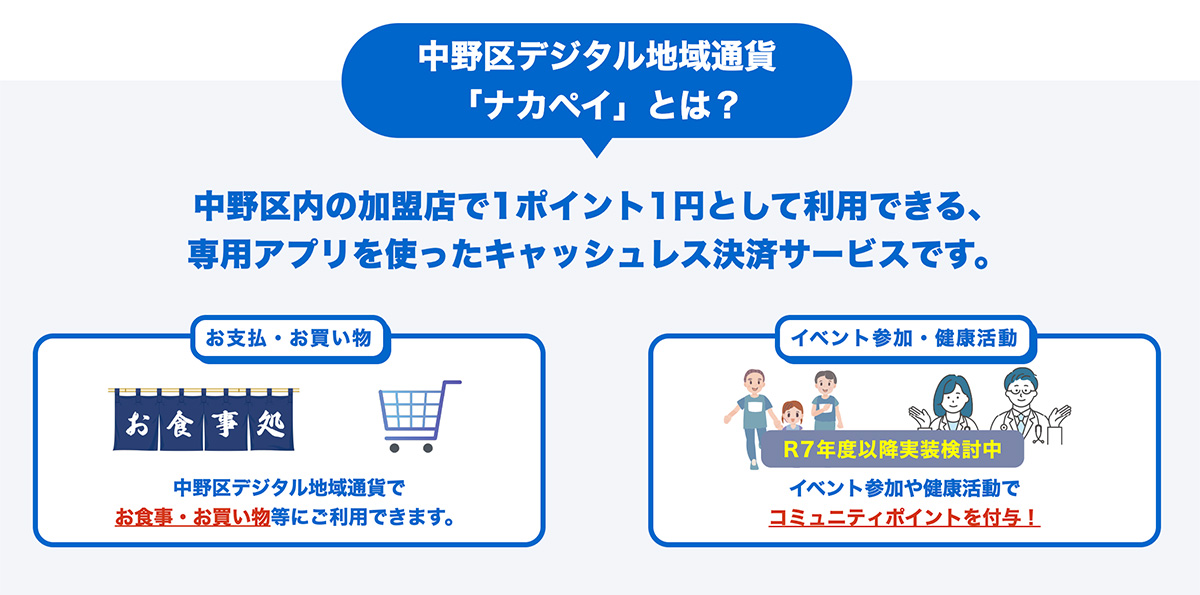 中野区デジタル地域通貨
「ナカペイ」とは？

中野区内の加盟店で1ポイント1円として利用できる、
専用アプリを使ったキャッシュレス決済サービスです。

お支払・お買い物

お食事処

中野区デジタル地域通貨で
お食事・お買い物等にご利用できます。

イベント参加・健康活動

R7年度以降実装検討中

イベント参加や健康活動で
コミュニティポイントを付与！